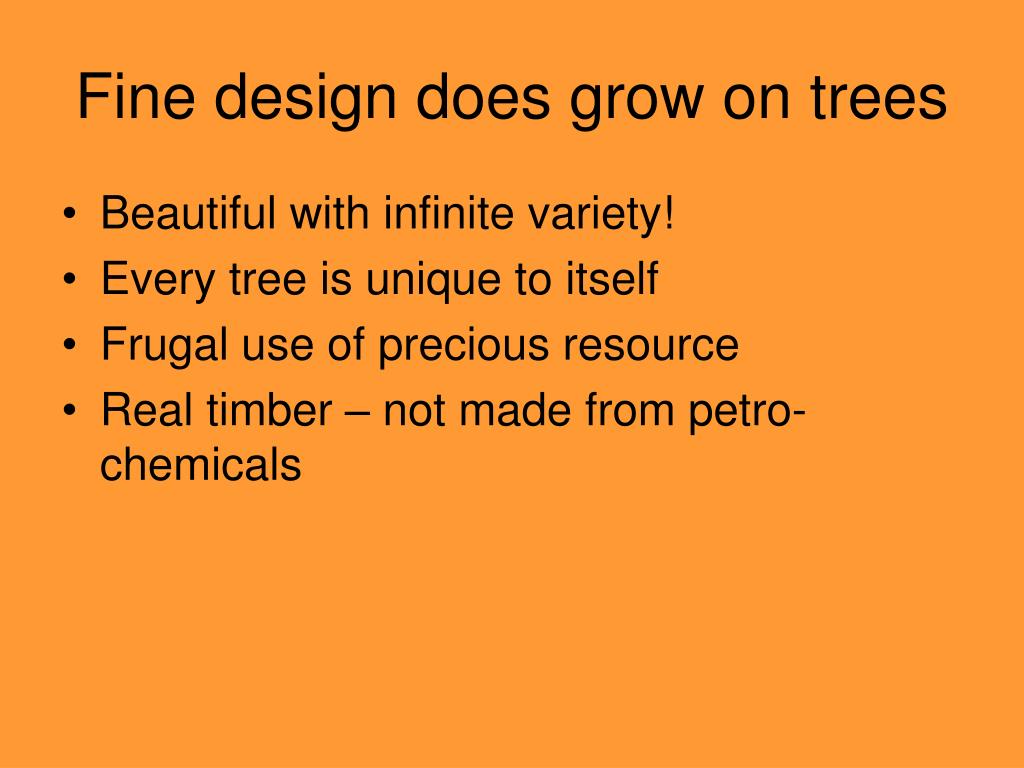 Fine design does grow on trees

• Beautiful with infinite variety!
• Every tree is unique to itself
• Frugal use of precious resource
• Real timber – not made from petro-chemicals